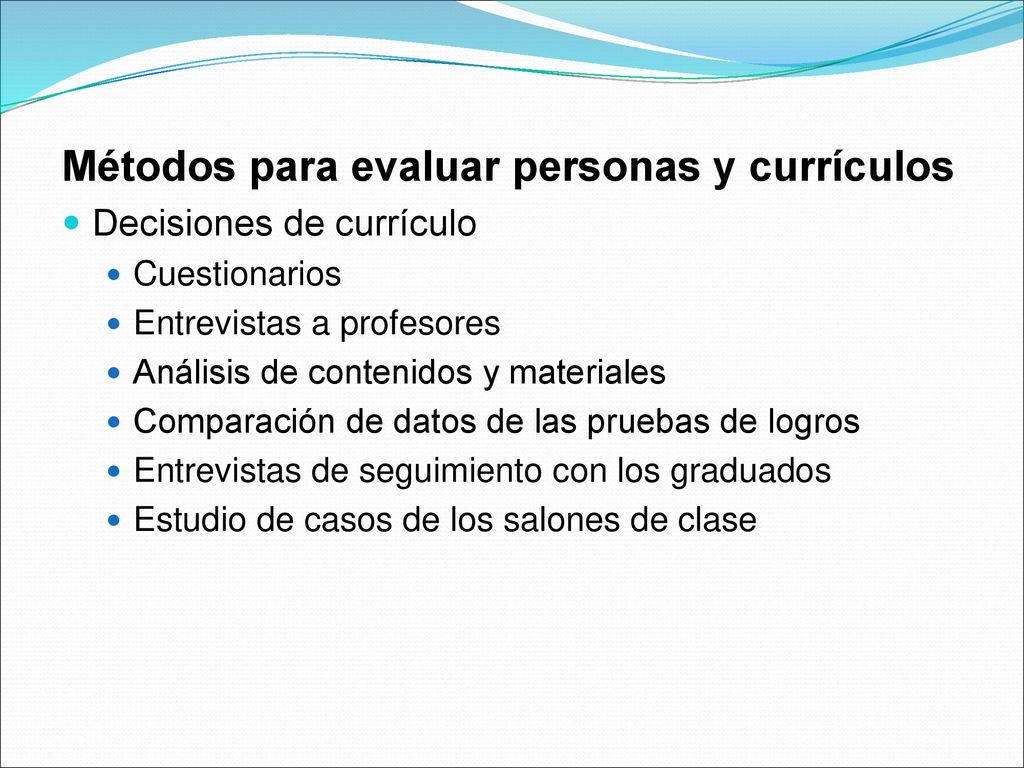 Métodos para evaluar personas y currículos

Decisiones de currículo

Cuestionarios

Entrevistas a profesores

Análisis de contenidos y materiales

Comparación de datos de las pruebas de logros

Entrevistas de seguimiento con los graduados

Estudio de casos de los salones de clase